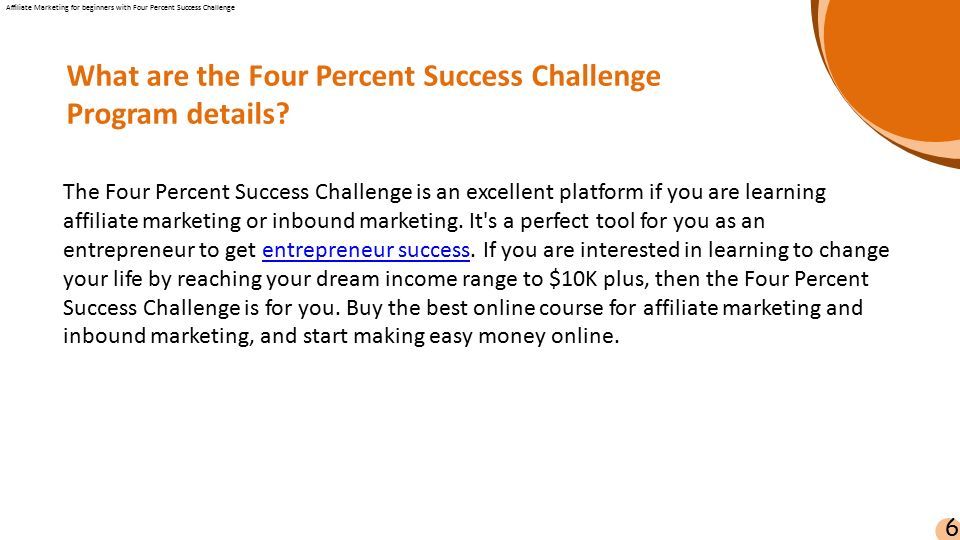 Affiliate Marketing for beginners with Four Percent Success Challenge

What are the Four Percent Success Challenge Program details?

The Four Percent Success Challenge is an excellent platform if you are learning affiliate marketing or inbound marketing. It's a perfect tool for you as an entrepreneur to get entrepreneur success. If you are interested in learning to change your life by reaching your dream income range to \$10K plus, then the Four Percent Success Challenge is for you. Buy the best online course for affiliate marketing and inbound marketing, and start making easy money online.

6